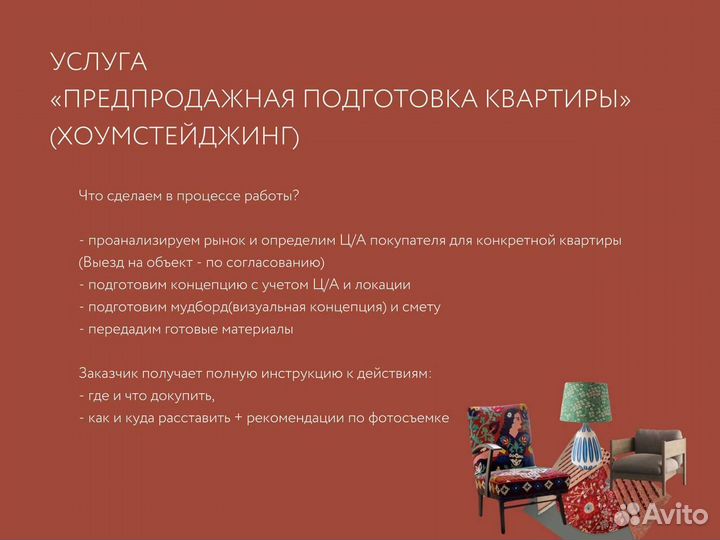 УСЛУГА
«ПРЕДПРОДАЖНАЯ ПОДГОТОВКА КВАРТИРЫ»
(ХОУМСТЕЙДЖИНГ)

Что сделаем в процессе работы?

- проанализируем рынок и определим Ц/А покупателя для конкретной квартиры
(Выезд на объект - по согласованию)
- подготовим концепцию с учетом Ц/А и локации
- подготовим мудборд(визуальная концепция) и смету
- передадим готовые материалы

Заказчик получает полную инструкцию к действиям:
- где и что докупить,
- как и куда расставить + рекомендации по фотосъемке

Avito